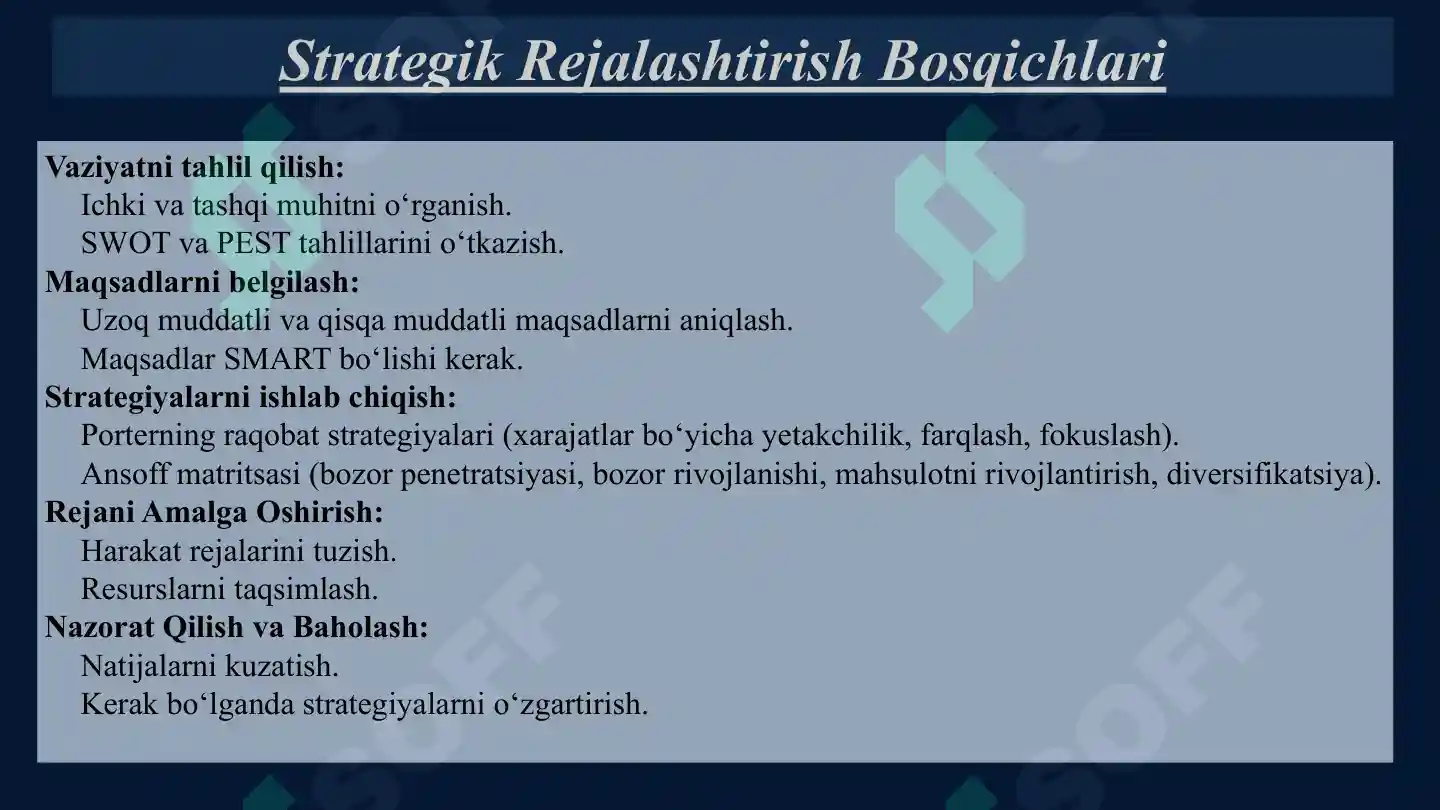 Strategik Rejalashtirish Bosqichlari

Vaziyatni tahlil qilish:
Ichki va tashqi muhitni o‘rganish.
SWOT va PEST tahlillarini o‘tkazish.
Maqsadlarni belgilash:
Uzoq muddatli va qisqa muddatli maqsadlarni aniqlash.
Maqsadlar SMART bo‘lishi kerak.
Strategiyalarni ishlab chiqish:
Porterning raqobat strategiyalari (xarajatlar bo‘yicha yetakchilik, farqlash, fokuslash).
Ansoff matritsasi (bozor penetratsiyasi, bozor rivojlanishi, mahsulotni rivojlantirish, diversifikatsiya).
Rejani Amalga Oshirish:
Harakat rejalarini tuzish.
Resurslarni taqsimlash.
Nazorat Qilish va Baholash:
Natijalarni kuzatish.
Kerak bo‘lganda strategiyalarni o‘zgartirish.

SOFF SOFF